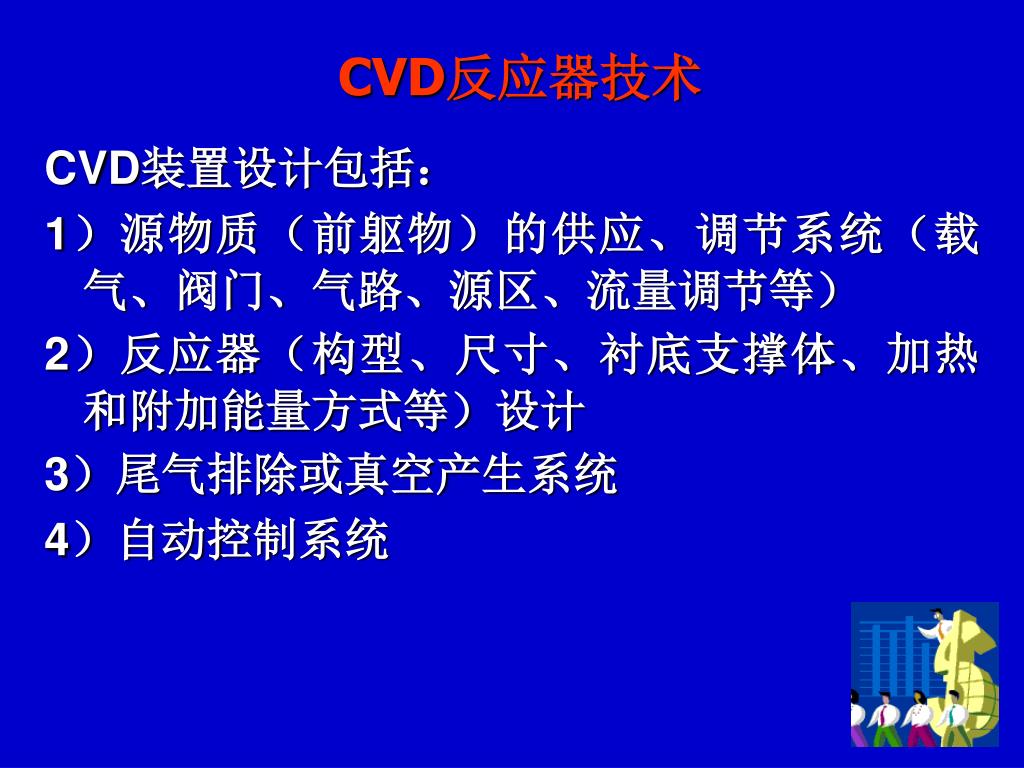 CVD反应器技术

CVD装置设计包括：

1）源物质（前躯物）的供应、调节系统（载气、阀门、气路、源区、流量调节等）

2）反应器（构型、尺寸、衬底支撑体、加热和附加能量方式等）设计

3）尾气排除或真空产生系统

4）自动控制系统